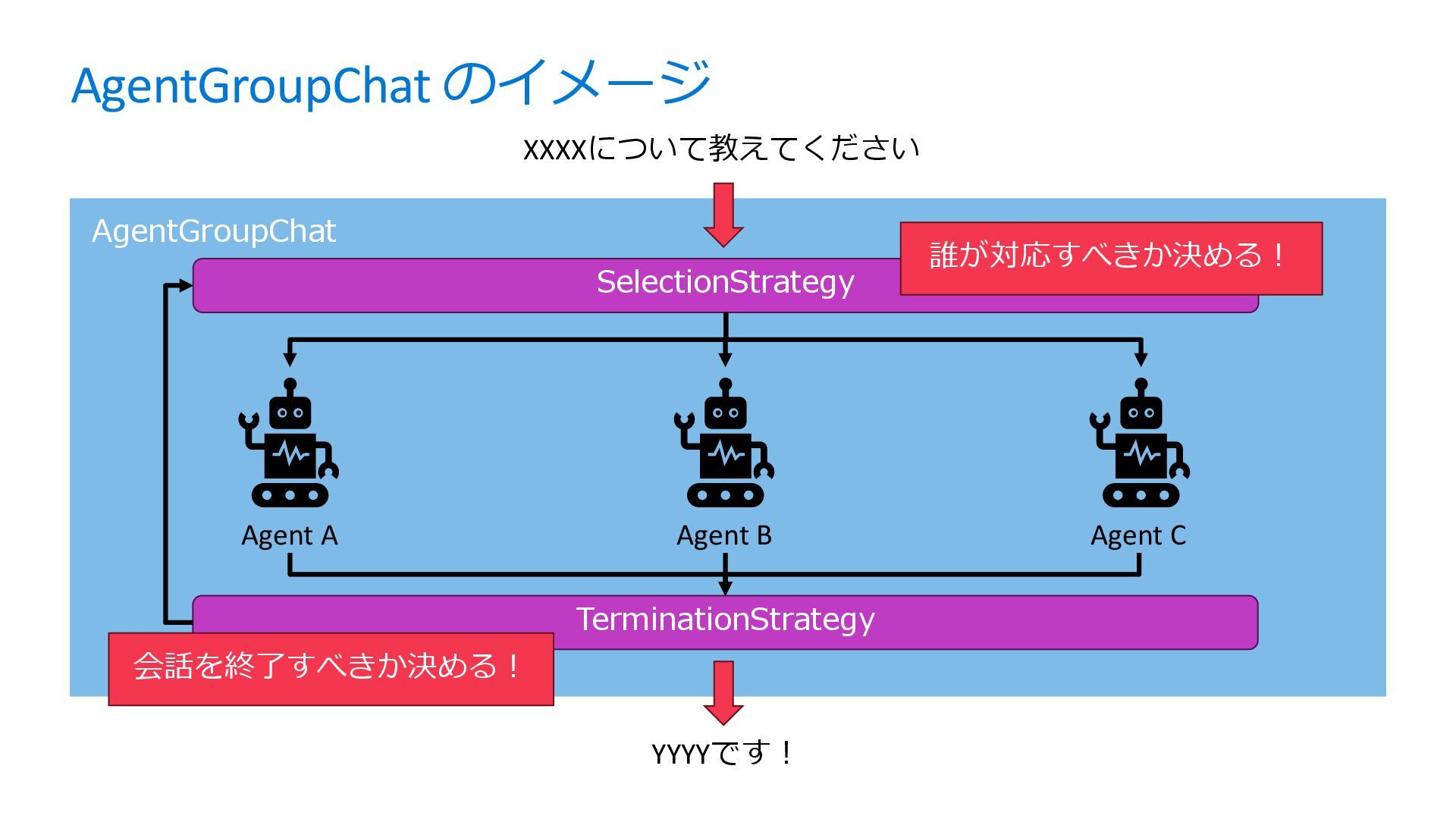 AgentGroupChat のイメージ

XXXXについて教えてください

AgentGroupChat

SelectionStrategy

誰が対応すべきか決める！

Agent A

Agent B

Agent C

TerminationStrategy

会話を終了すべきか決める！

YYYYです！